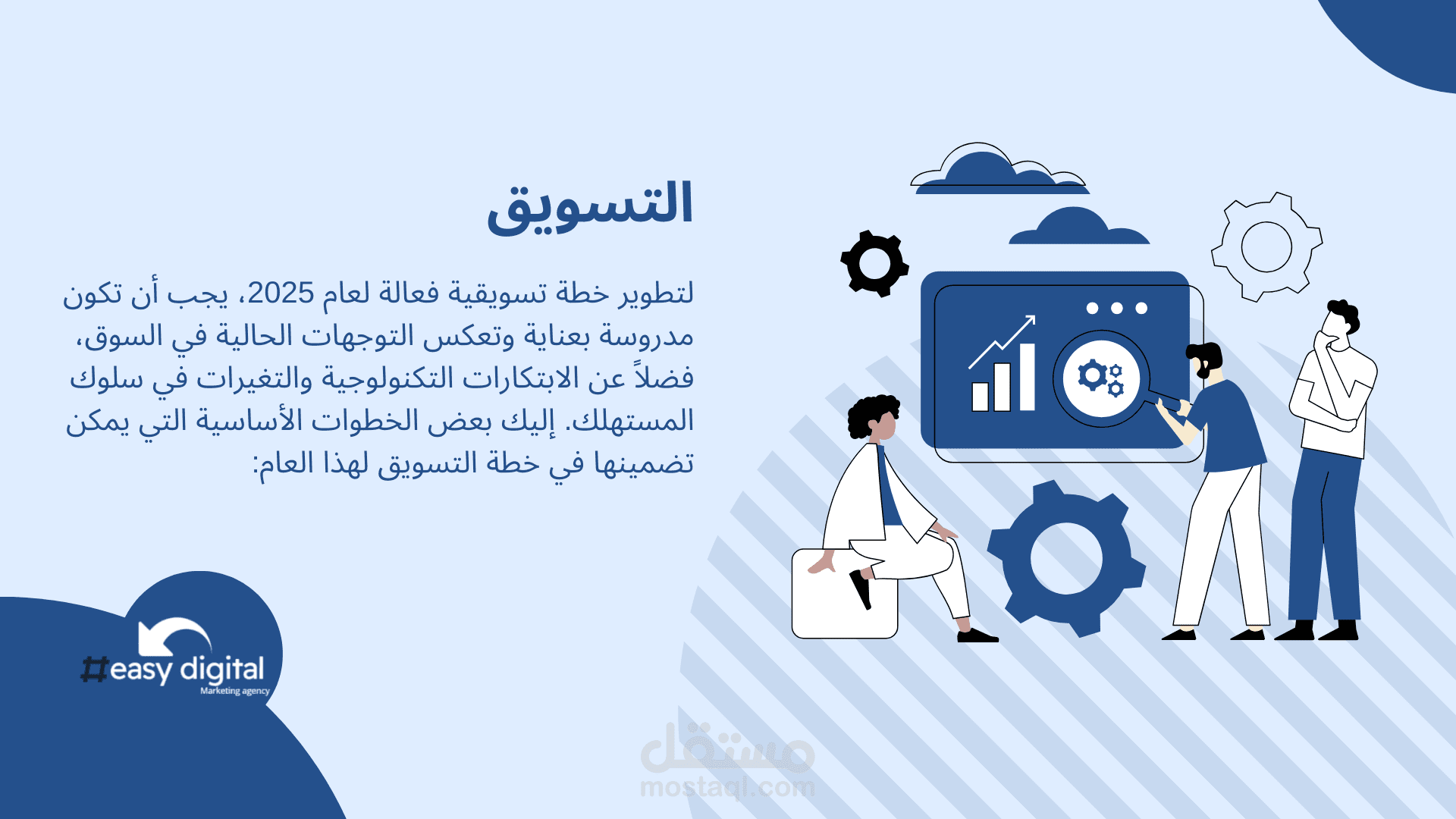 التسويق

لتطوير خطة تسويقية فعالة لعام 2025، يجب أن تكون مدروسة بعناية وتعكس التوجهات الحالية في السوق، فضلاً عن الابتكارات التكنولوجية والتغيرات في سلوك المستهلك. إليك بعض الخطوات الأساسية التي يمكن تضمينها في خطة التسويق لهذا العام:

#easy digital
Marketing agency

مستقل
mostaql.com